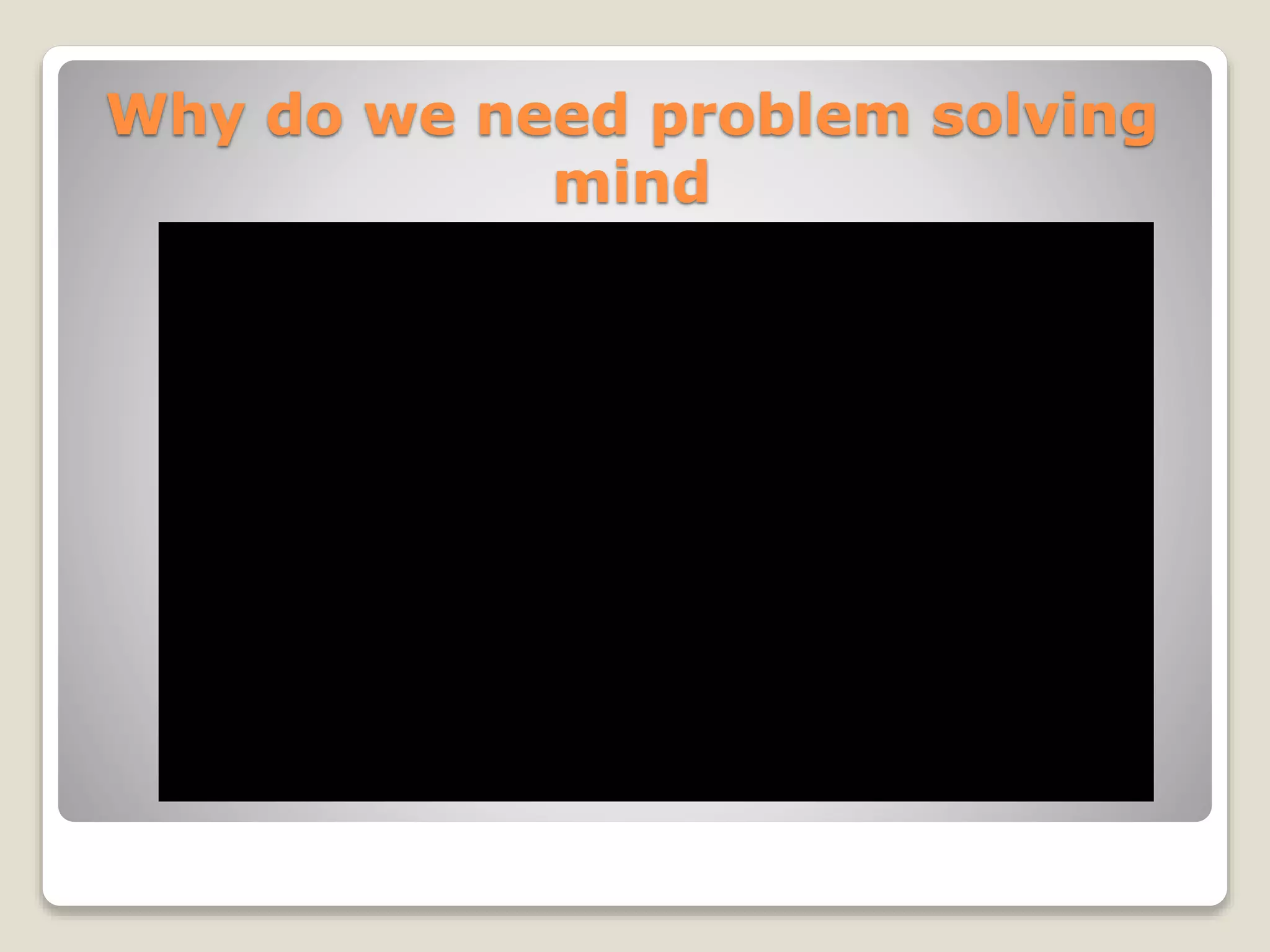 Why do we need problem solving mind